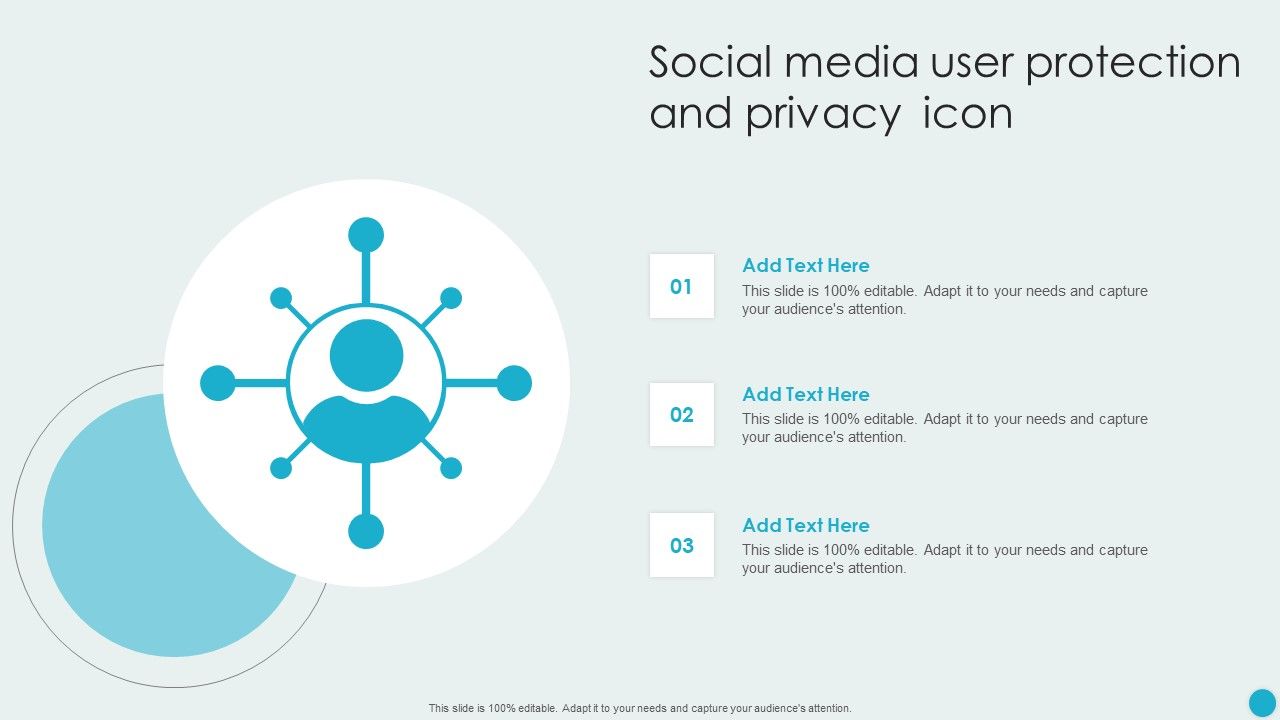 Social media user protection and privacy icon

01

Add Text Here

This slide is 100% editable. Adapt it to your needs and capture your audience's attention.

02

Add Text Here

This slide is 100% editable. Adapt it to your needs and capture your audience's attention.

03

Add Text Here

This slide is 100% editable. Adapt it to your needs and capture your audience's attention.

This slide is 100% editable. Adapt it to your needs and capture your audience's attention.